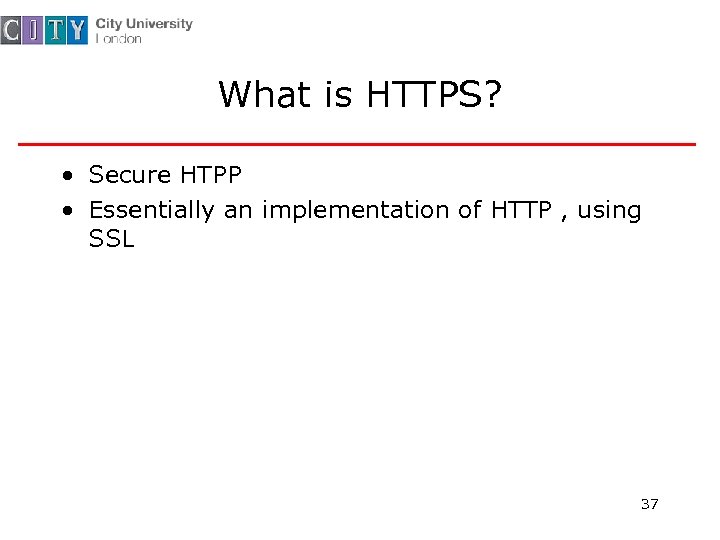 CITY City University London

What is HTTPS?

• Secure HTPP
• Essentially an implementation of HTTP , using SSL

37